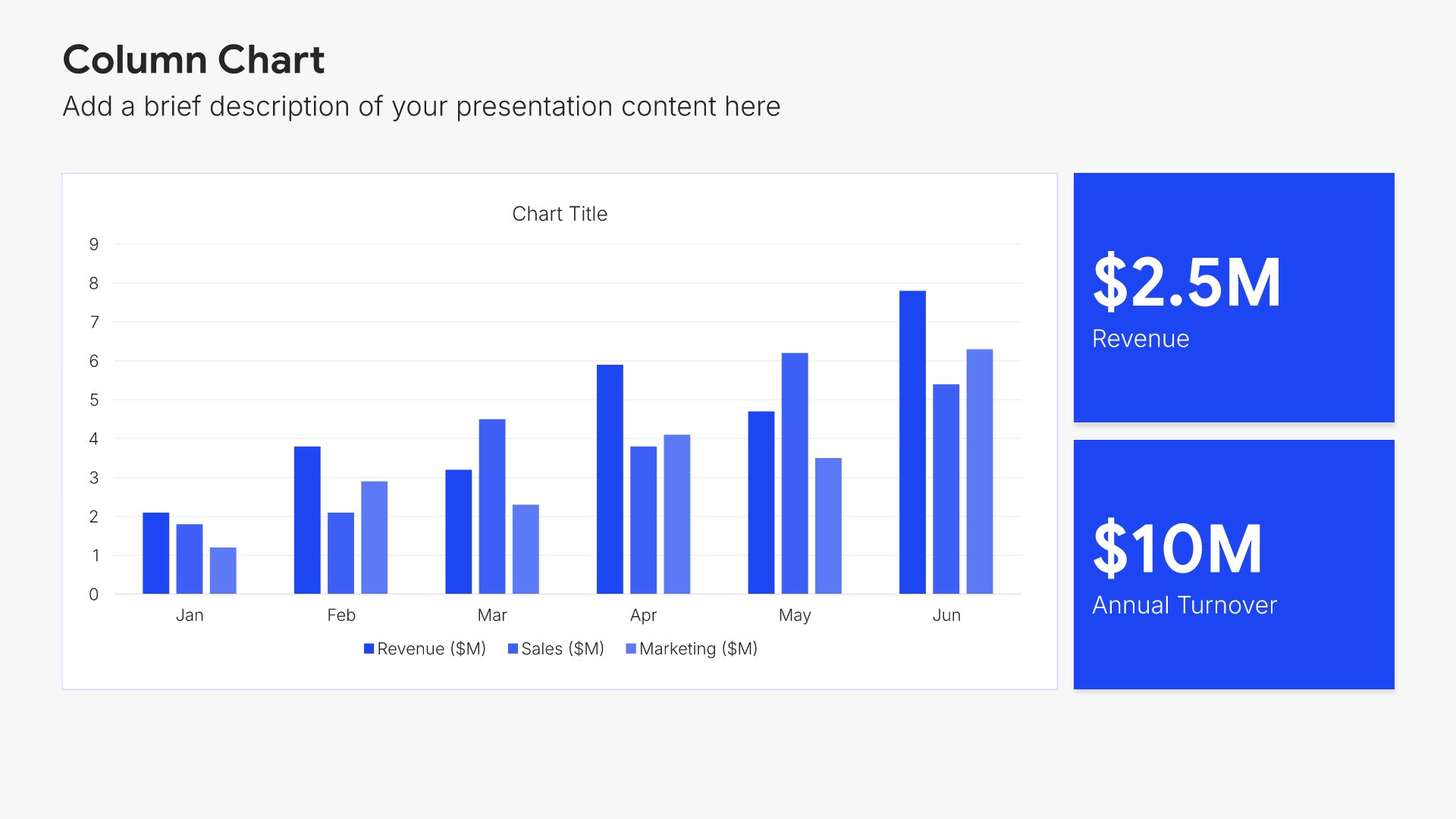 Column Chart

Add a brief description of your presentation content here

Chart Title

9
8
7
6
5
4
3
2
1
0

Jan
Feb
Mar
Apr
May
Jun

Revenue ($M) Sales ($M) Marketing ($M)

$2.5M
Revenue

$10M
Annual Turnover